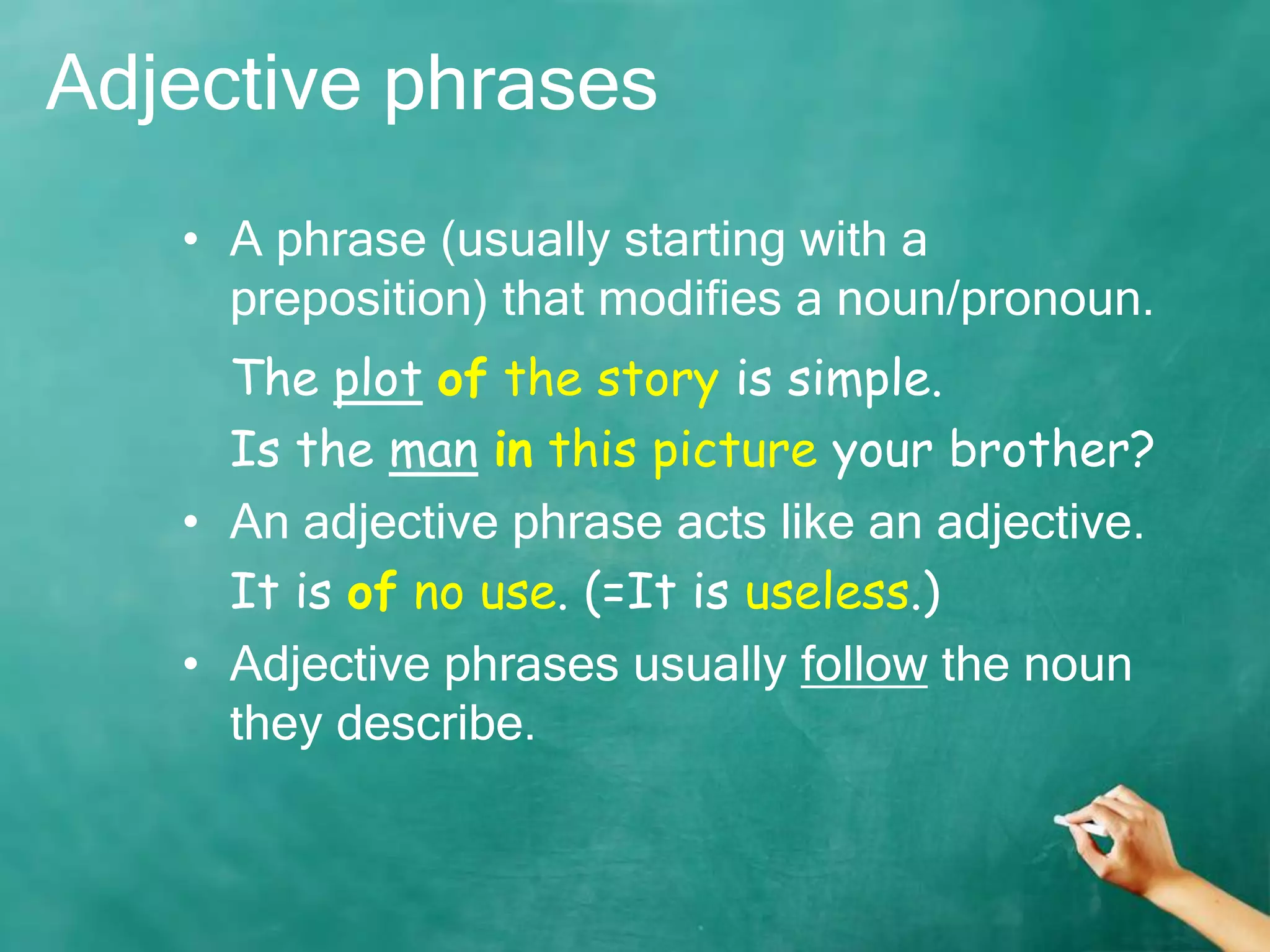 Adjective phrases

• A phrase (usually starting with a preposition) that modifies a noun/pronoun.

The plot of the story is simple.

Is the man in this picture your brother?

• An adjective phrase acts like an adjective.

It is of no use. (=It is useless.)

• Adjective phrases usually follow the noun they describe.